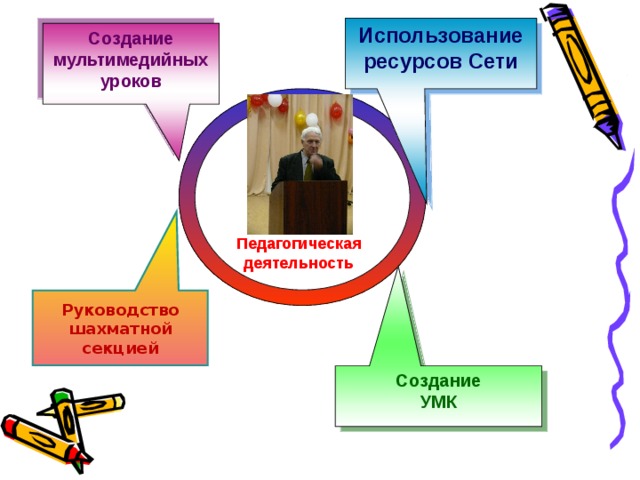 Создание мультимедийных уроков

Использование ресурсов Сети

Педагогическая деятельность

Руководство шахматной секцией

Создание УМК